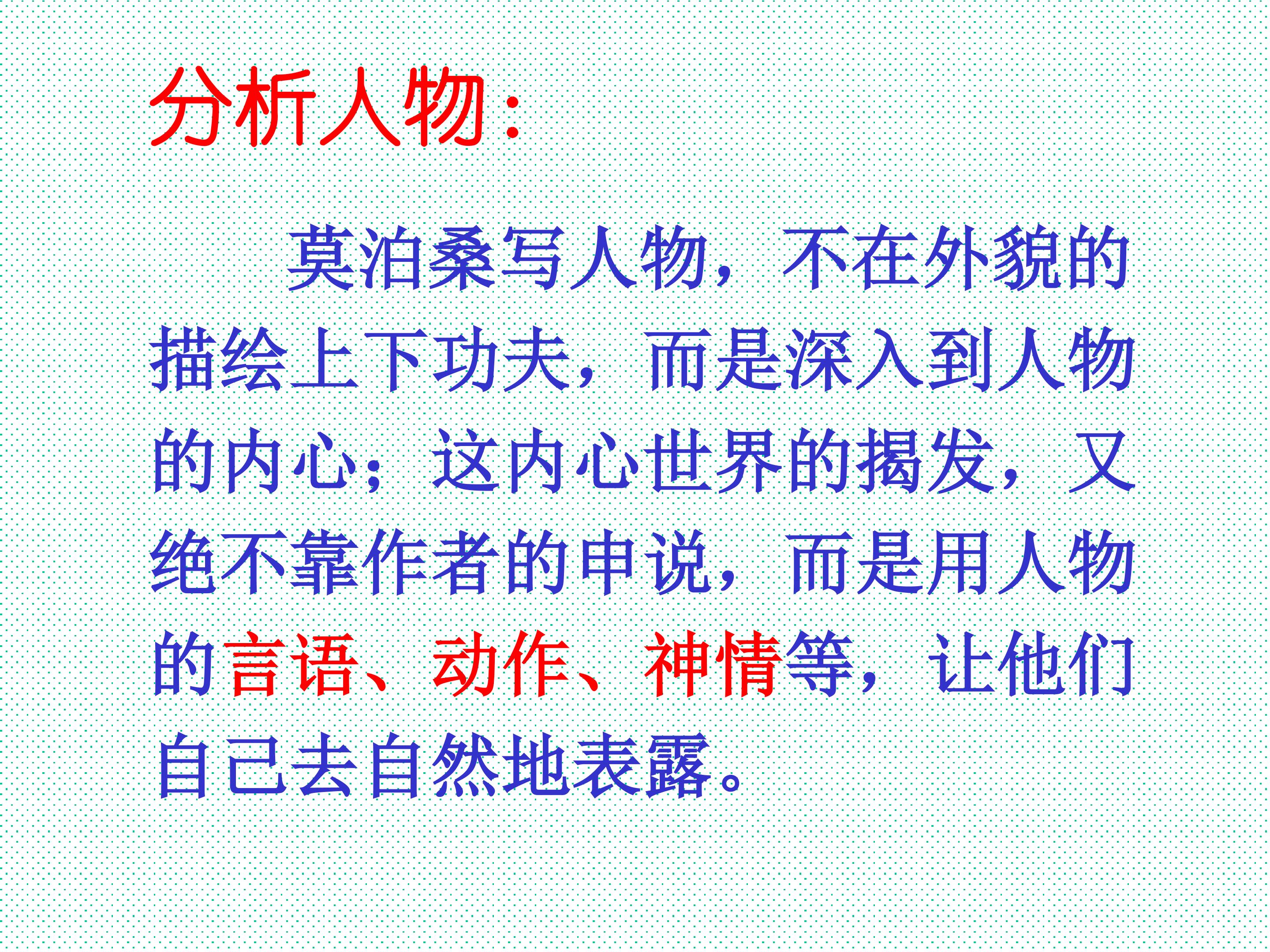 分析人物：

莫泊桑写人物，不在外貌的描绘上下功夫，而是深入到人物的内心；这内心世界的揭发，又绝不靠作者的申说，而是用人物的言语、动作、神情等，让他们自己去自然地表露。